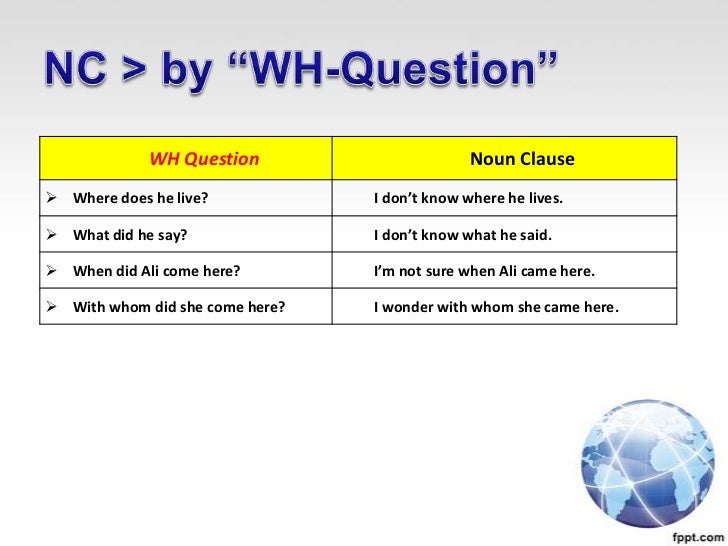 NC > by “WH-Question”

| WH Question | Noun Clause |
|---|---|
| ➢ Where does he live? | I don’t know where he lives. |
| ➢ What did he say? | I don’t know what he said. |
| ➢ When did Ali come here? | I’m not sure when Ali came here. |
| ➢ With whom did she come here? | I wonder with whom she came here. |

fppt.com